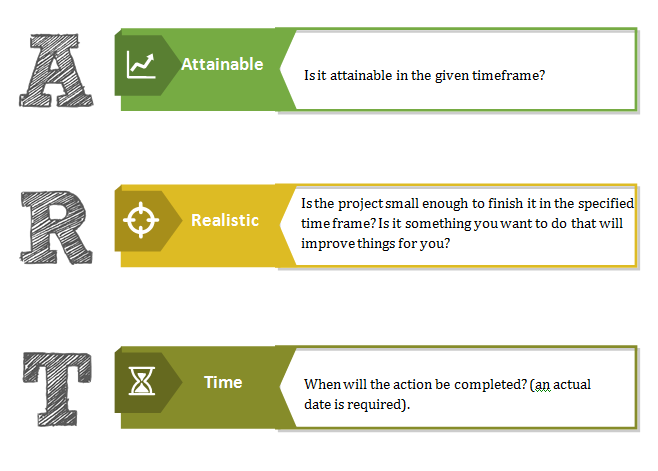 A

Attainable

Is it attainable in the given timeframe?

R

Realistic

Is the project small enough to finish it in the specified time frame? Is it something you want to do that will improve things for you?

T

Time

When will the action be completed? (an actual date is required).